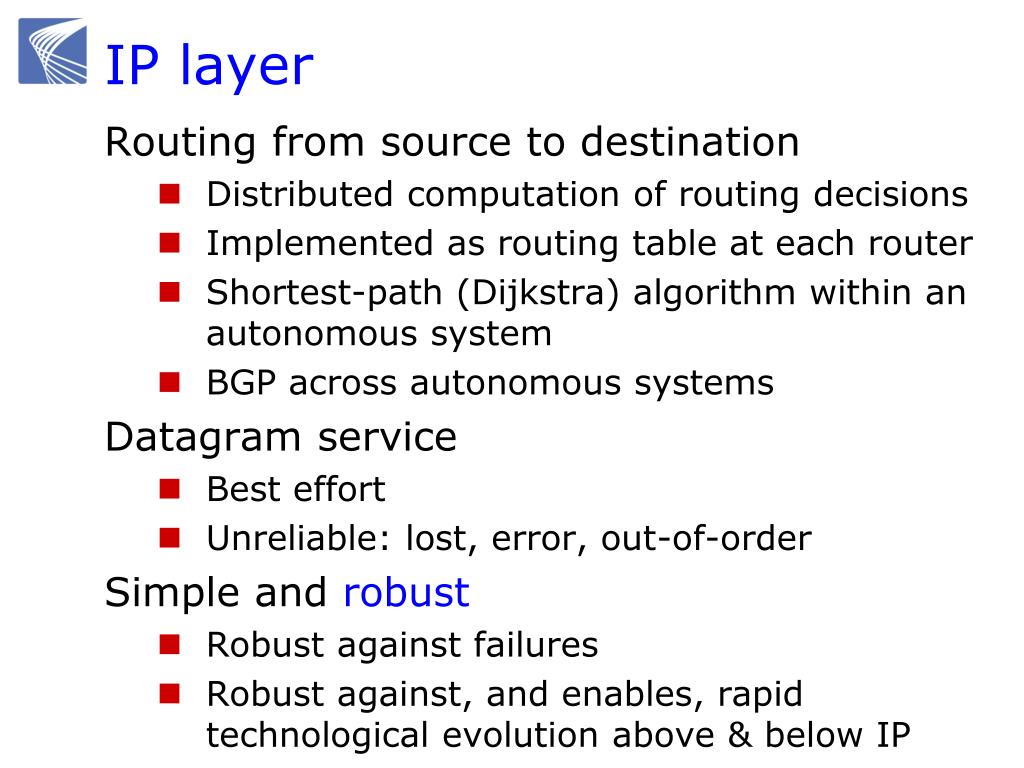 IP layer

Routing from source to destination

- Distributed computation of routing decisions
- Implemented as routing table at each router
- Shortest-path (Dijkstra) algorithm within an autonomous system
- BGP across autonomous systems

Datagram service

- Best effort
- Unreliable: lost, error, out-of-order

Simple and robust

- Robust against failures
- Robust against, and enables, rapid technological evolution above & below IP